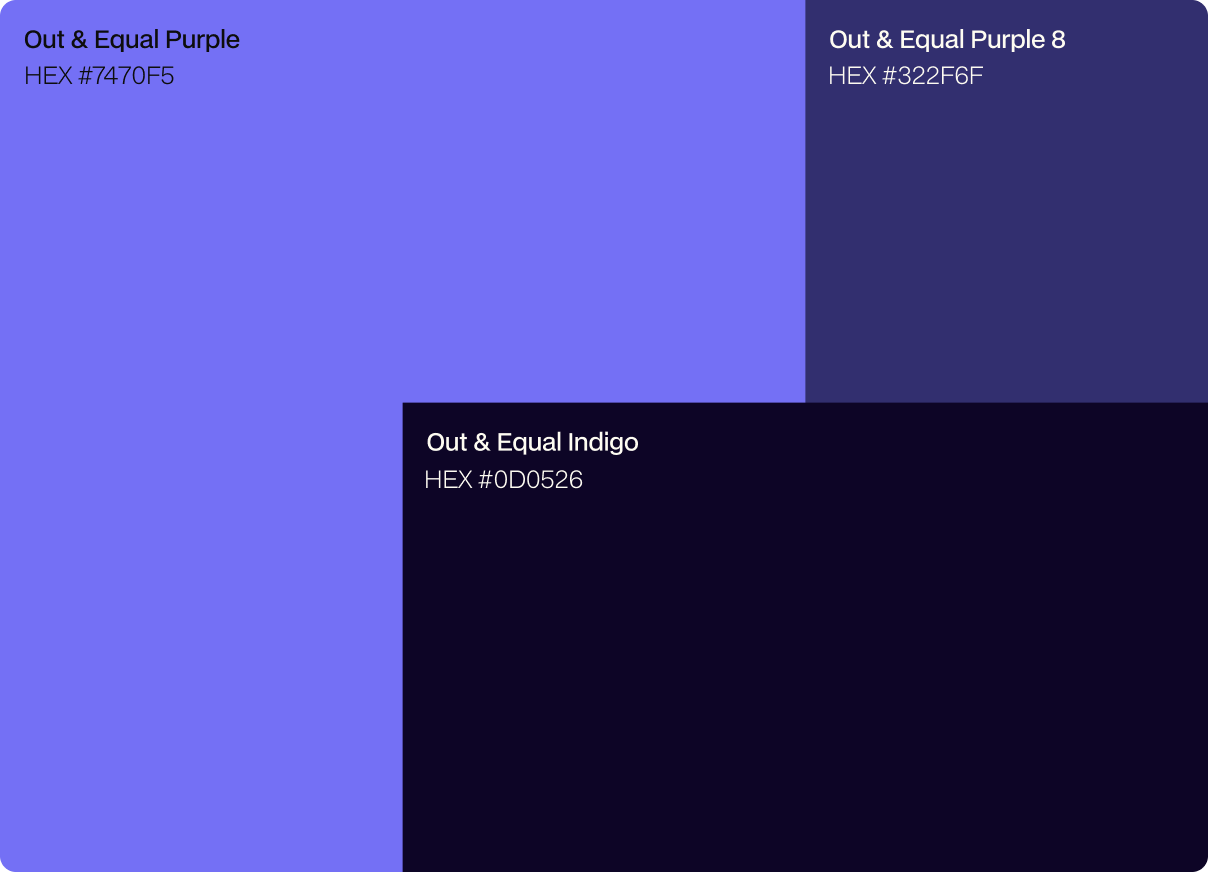 Out & Equal Purple
HEX #7470F5

Out & Equal Purple 8
HEX #322F6F

Out & Equal Indigo
HEX #0D0526